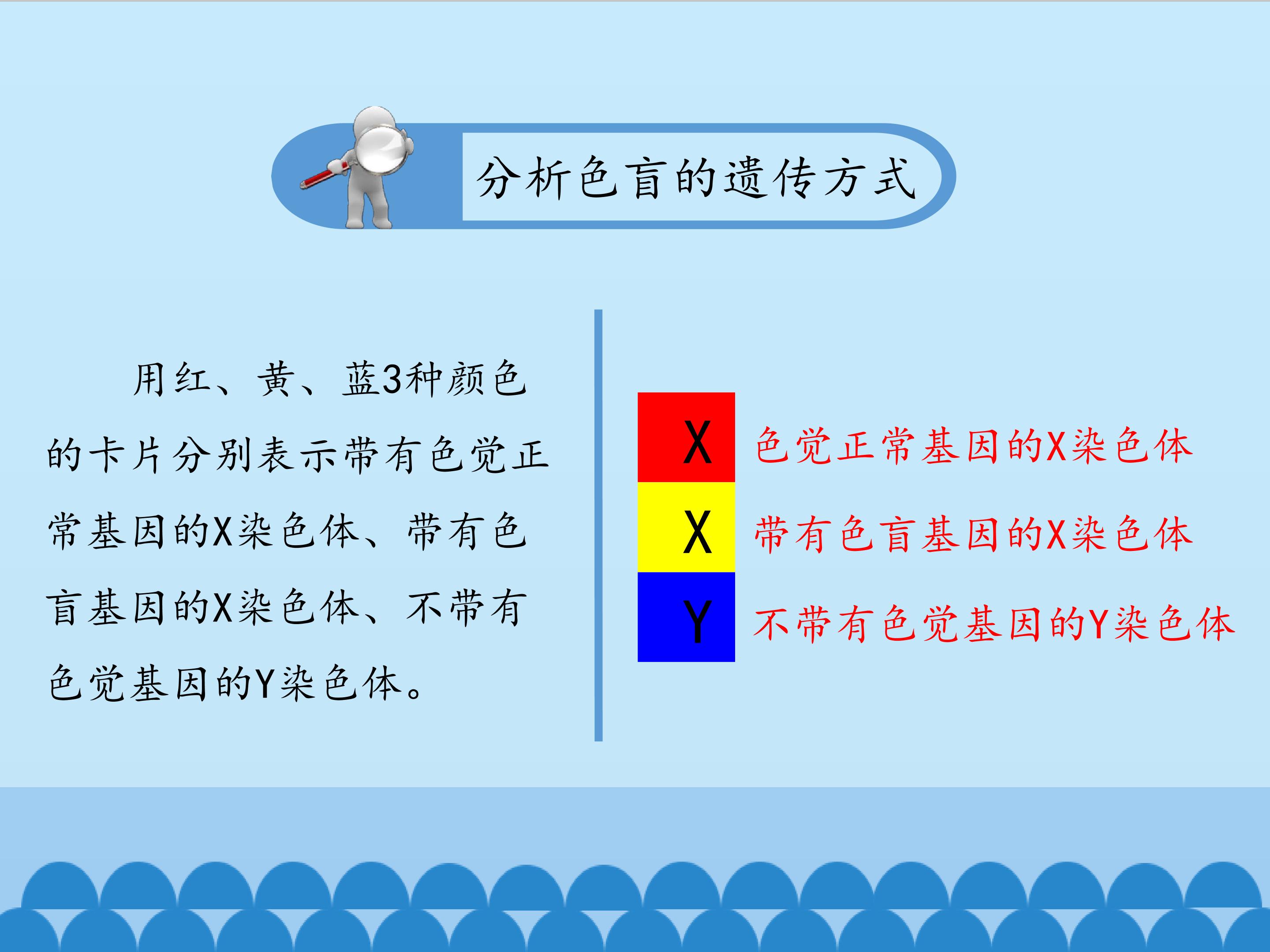 分析色盲的遗传方式

用红、黄、蓝3种颜色的卡片分别表示带有色觉正常基因的X染色体、带有色盲基因的X染色体、不带有色觉基因的Y染色体。

X 色觉正常基因的X染色体
X 带有色盲基因的X染色体
Y 不带有色觉基因的Y染色体